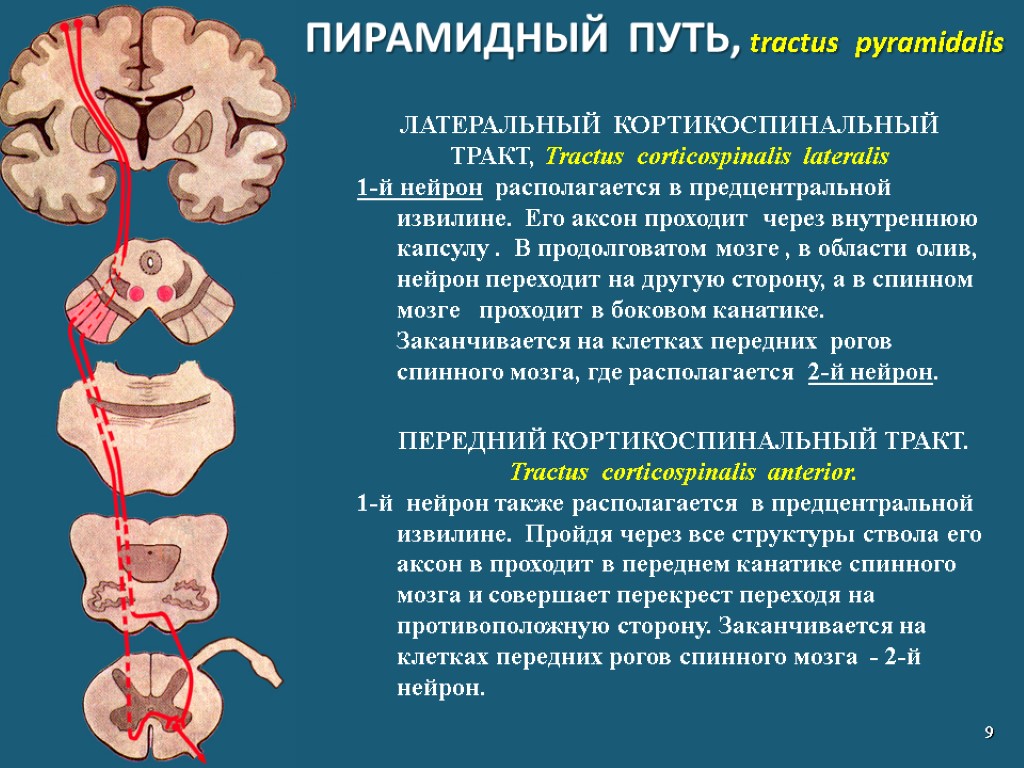 ПИРАМИДНЫЙ ПУТЬ, tractus pyramidalis

ЛАТЕРАЛЬНЫЙ КОРТИКОСПИНАЛЬНЫЙ ТРАКТ, Tractus corticospinalis lateralis

1-й нейрон располагается в предцентральной извилине. Его аксон проходит через внутреннюю капсулу . В продолговатом мозге , в области олив, нейрон переходит на другую сторону, а в спинном мозге проходит в боковом канатике. Заканчивается на клетках передних рогов спинного мозга, где располагается 2-й нейрон.

ПЕРЕДНИЙ КОРТИКОСПИНАЛЬНЫЙ ТРАКТ. Tractus corticospinalis anterior.

1-й нейрон также располагается в предцентральной извилине. Пройдя через все структуры ствола его аксон в проходит в переднем канатике спинного мозга и совершает перекрест переходя на противоположную сторону. Заканчивается на клетках передних рогов спинного мозга - 2-й нейрон.

9